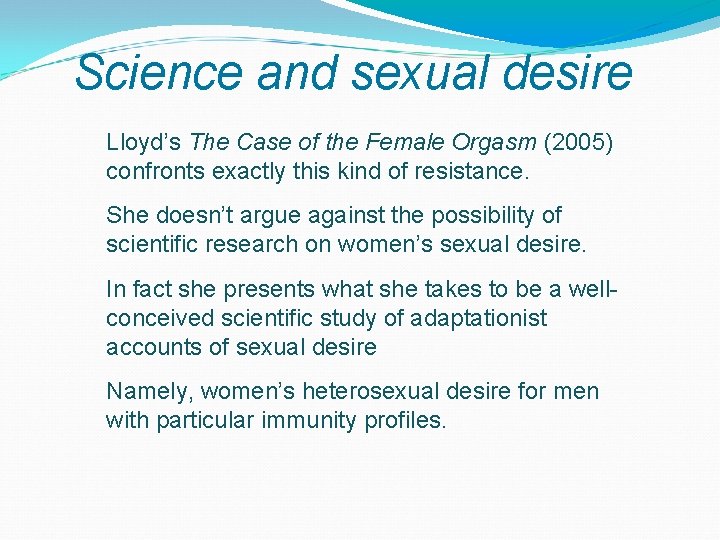 Science and sexual desire

Lloyd’s The Case of the Female Orgasm (2005) confronts exactly this kind of resistance.

She doesn’t argue against the possibility of scientific research on women’s sexual desire.

In fact she presents what she takes to be a well-conceived scientific study of adaptationist accounts of sexual desire

Namely, women’s heterosexual desire for men with particular immunity profiles.